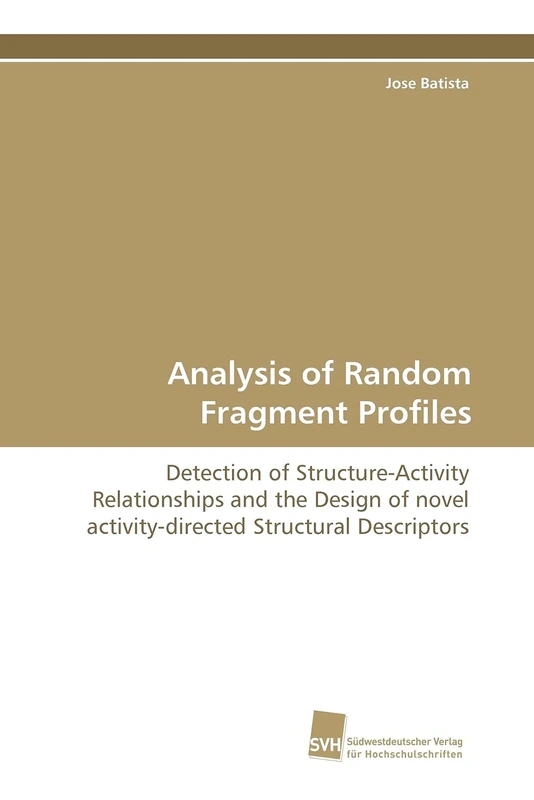 Jose Batista

Analysis of Random Fragment Profiles

Detection of Structure-Activity Relationships and the Design of novel activity-directed Structural Descriptors

SVH Südwestdeutscher Verlag für Hochschulschriften